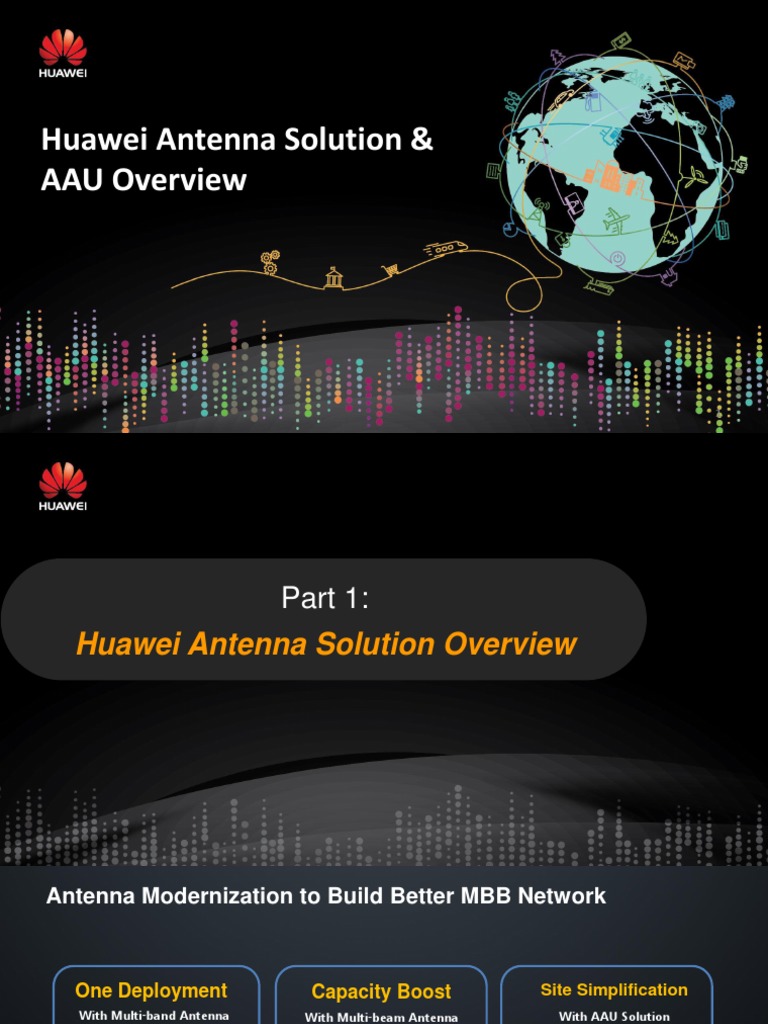 HUAWEI

Huawei Antenna Solution & AAU Overview

HUAWEI

Part 1:
Huawei Antenna Solution Overview

Antenna Modernization to Build Better MBB Network

One Deployment
With Multi-band Antenna

Capacity Boost
With Multi-beam Antenna

Site Simplification
With AAU Solution